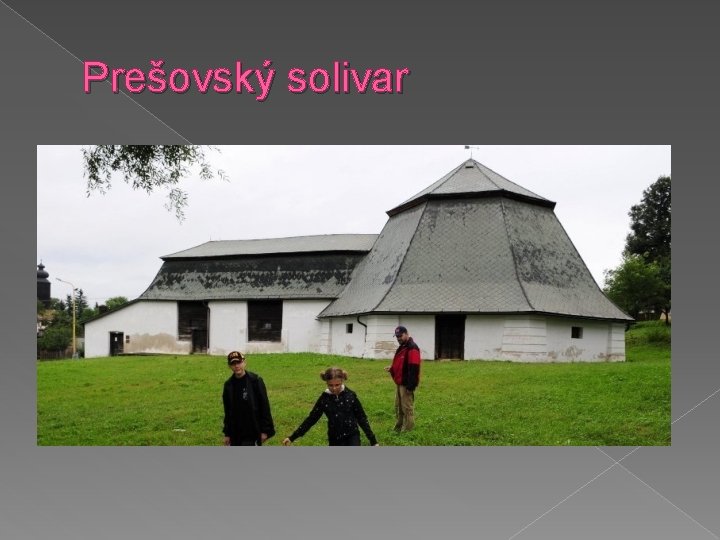 Prešovský solivar